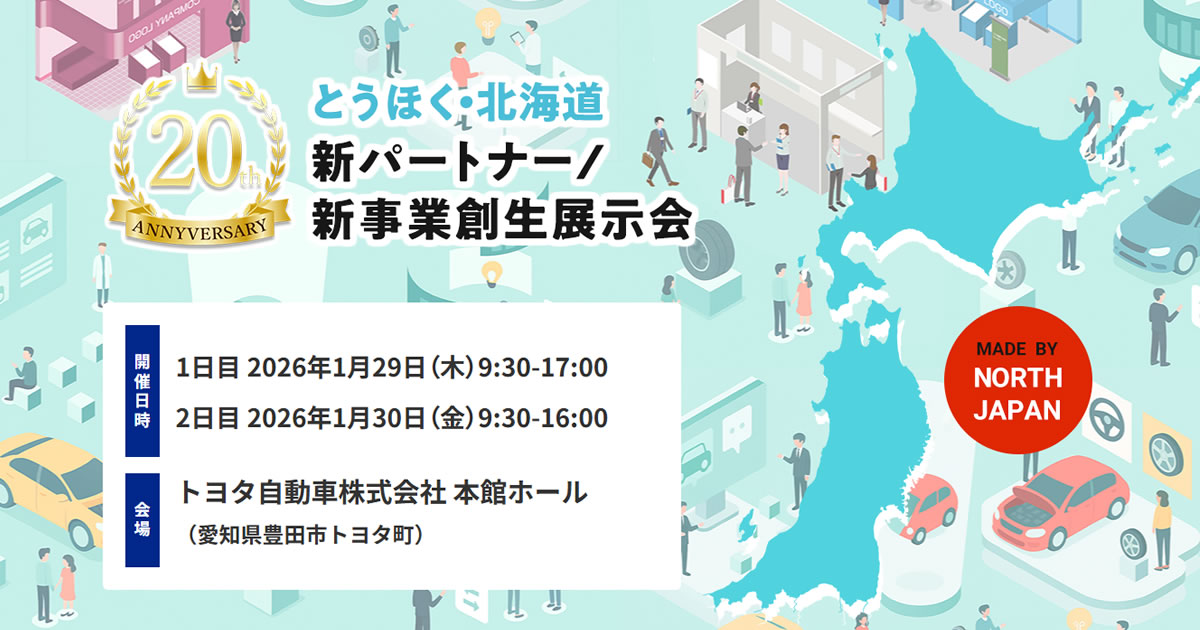 COMPANY LOGO

LOGO

20th
ANNYVERSARY

とうほく・北海道
新パートナー/
新事業創生展示会

開催日時
1日目 2026年1月29日(木)9:30-17:00
2日目 2026年1月30日(金)9:30-16:00

会場
トヨタ自動車株式会社 本館ホール
(愛知県豊田市トヨタ町)

MADE BY
NORTH
JAPAN